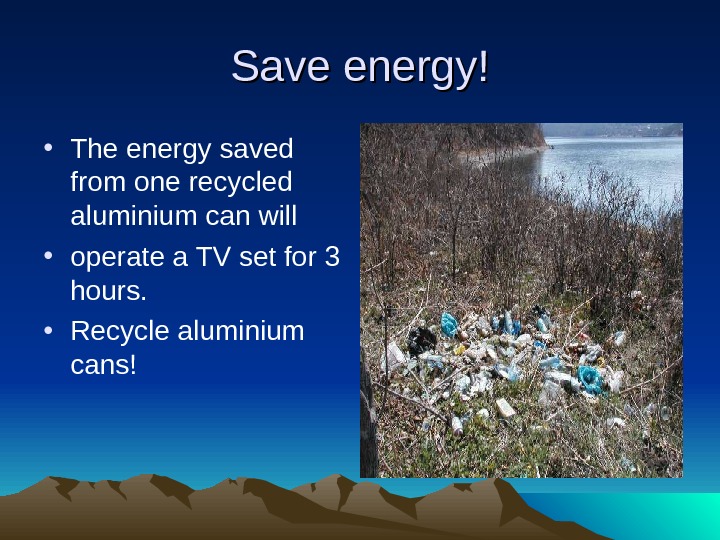 Save energy!

• The energy saved from one recycled aluminium can will
• operate a TV set for 3 hours.
• Recycle aluminium cans!